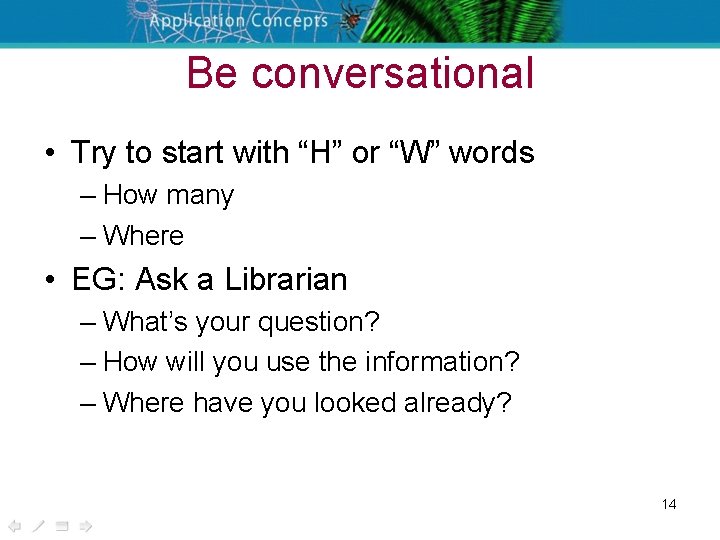 Application Concepts

Be conversational

• Try to start with “H” or “W” words
– How many
– Where

• EG: Ask a Librarian
– What’s your question?
– How will you use the information?
– Where have you looked already?

14